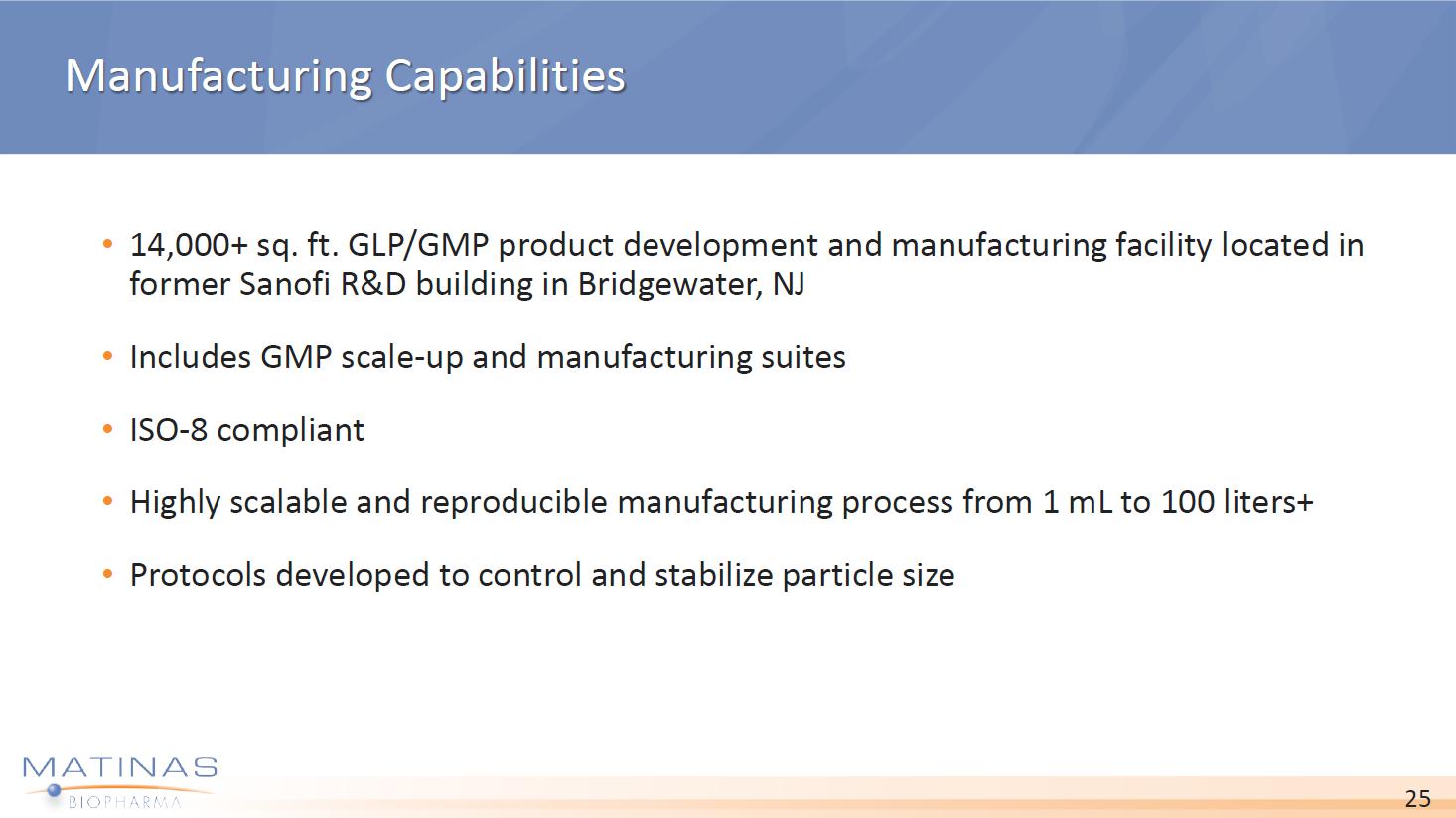 Manufacturing Capabilities

• 14,000+ sq. ft. GLP/GMP product development and manufacturing facility located in former Sanofi R&D building in Bridgewater, NJ

• Includes GMP scale-up and manufacturing suites

• ISO-8 compliant

• Highly scalable and reproducible manufacturing process from 1 mL to 100 liters+

• Protocols developed to control and stabilize particle size

MATINAS
BIOPHARMA

25